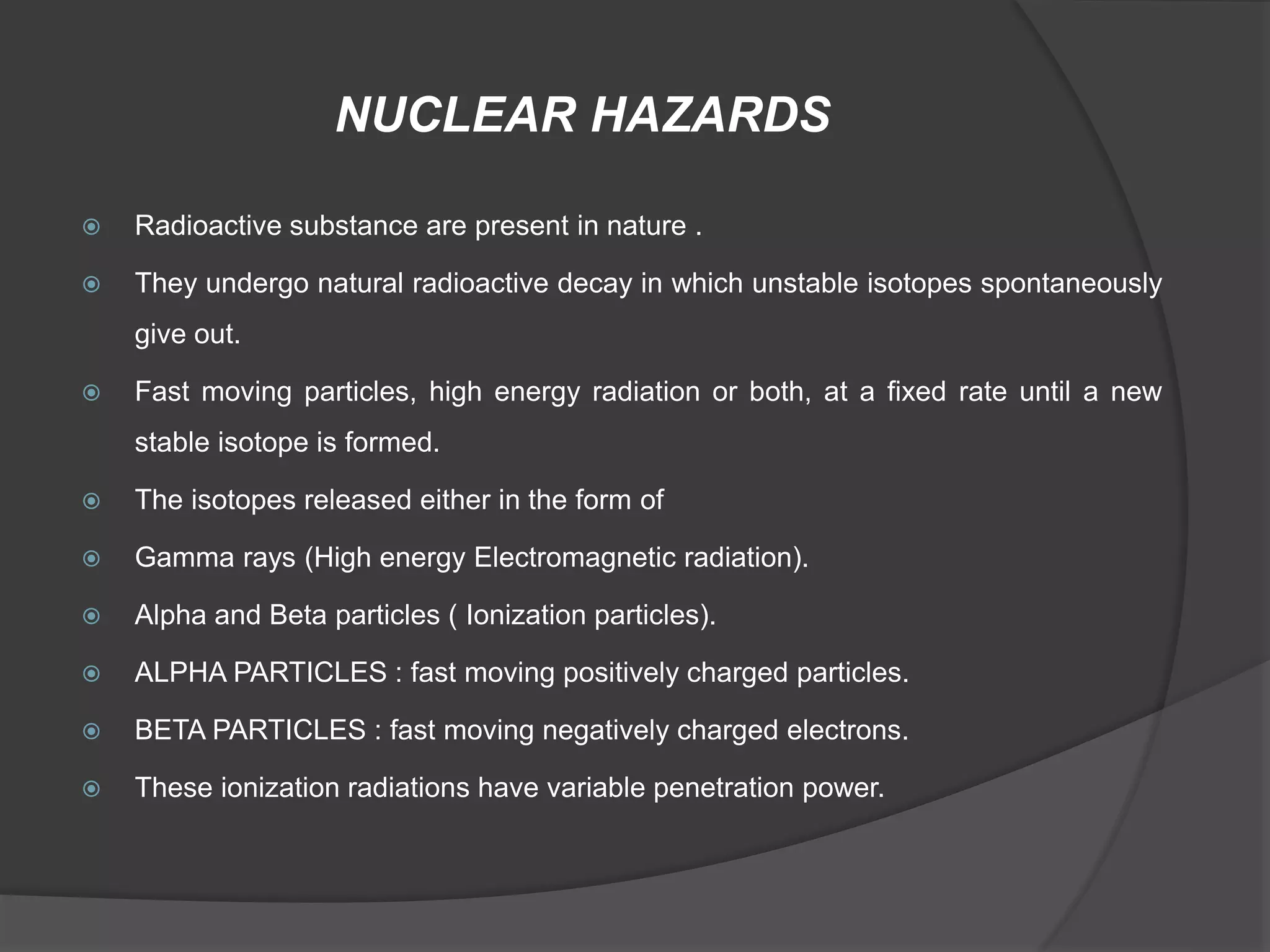 NUCLEAR HAZARDS

Radioactive substance are present in nature .

They undergo natural radioactive decay in which unstable isotopes spontaneously give out.

Fast moving particles, high energy radiation or both, at a fixed rate until a new stable isotope is formed.

The isotopes released either in the form of

Gamma rays (High energy Electromagnetic radiation).

Alpha and Beta particles ( Ionization particles).

ALPHA PARTICLES : fast moving positively charged particles.

BETA PARTICLES : fast moving negatively charged electrons.

These ionization radiations have variable penetration power.